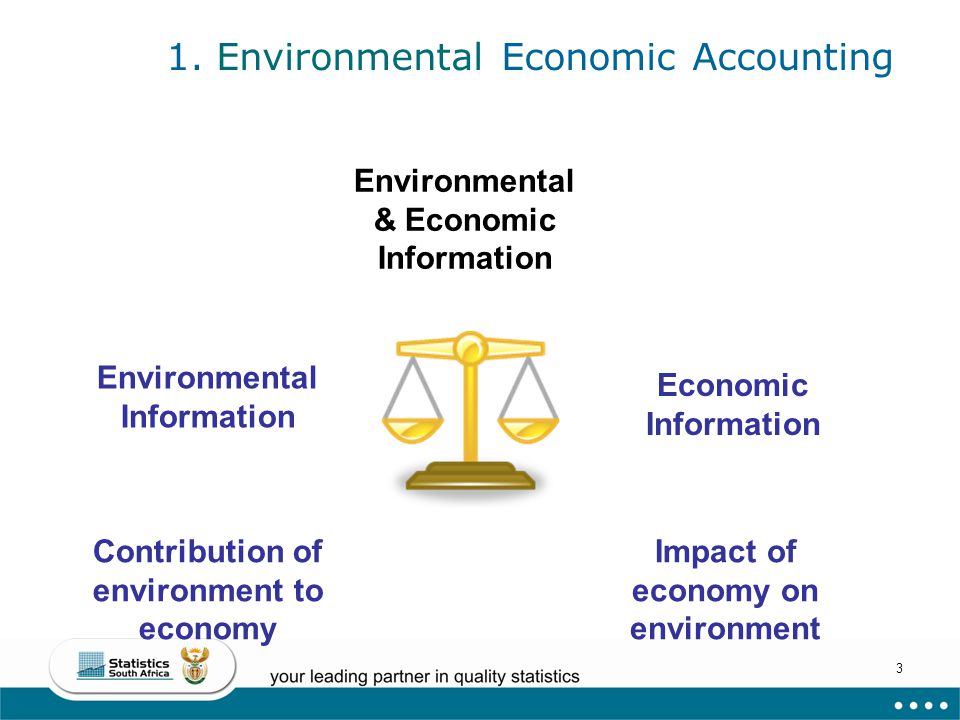 1. Environmental Economic Accounting

Environmental & Economic Information

Environmental Information

Economic Information

Contribution of environment to economy

Impact of economy on environment

Statistics South Africa

your leading partner in quality statistics

3